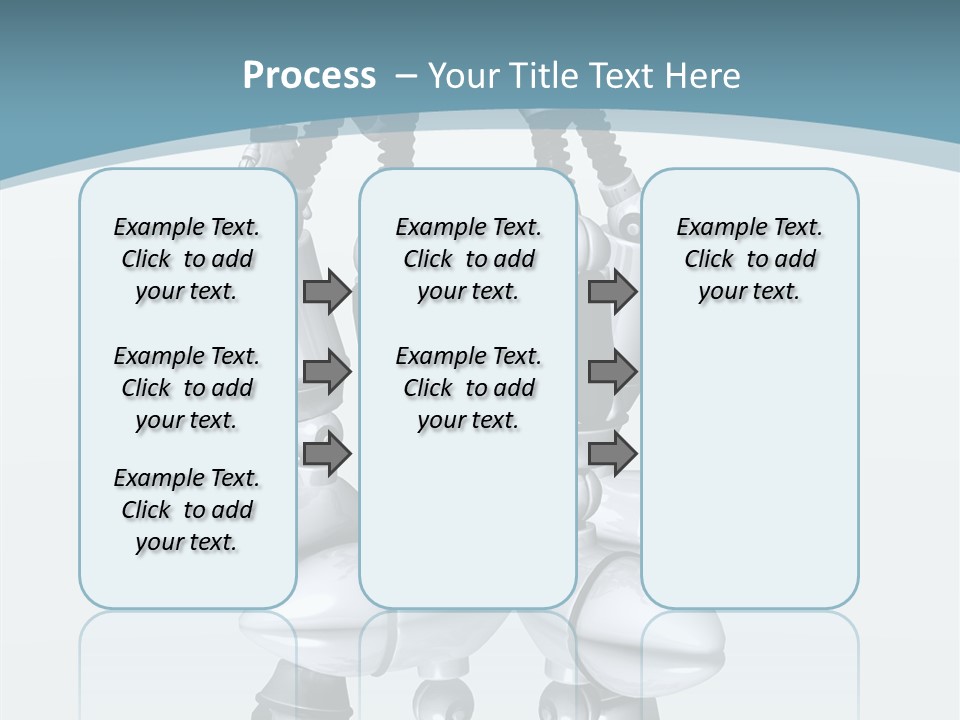 Process – Your Title Text Here

Example Text. Click to add your text.

Example Text. Click to add your text.

Example Text. Click to add your text.

Example Text. Click to add your text.

Example Text. Click to add your text.

Example Text. Click to add your text.